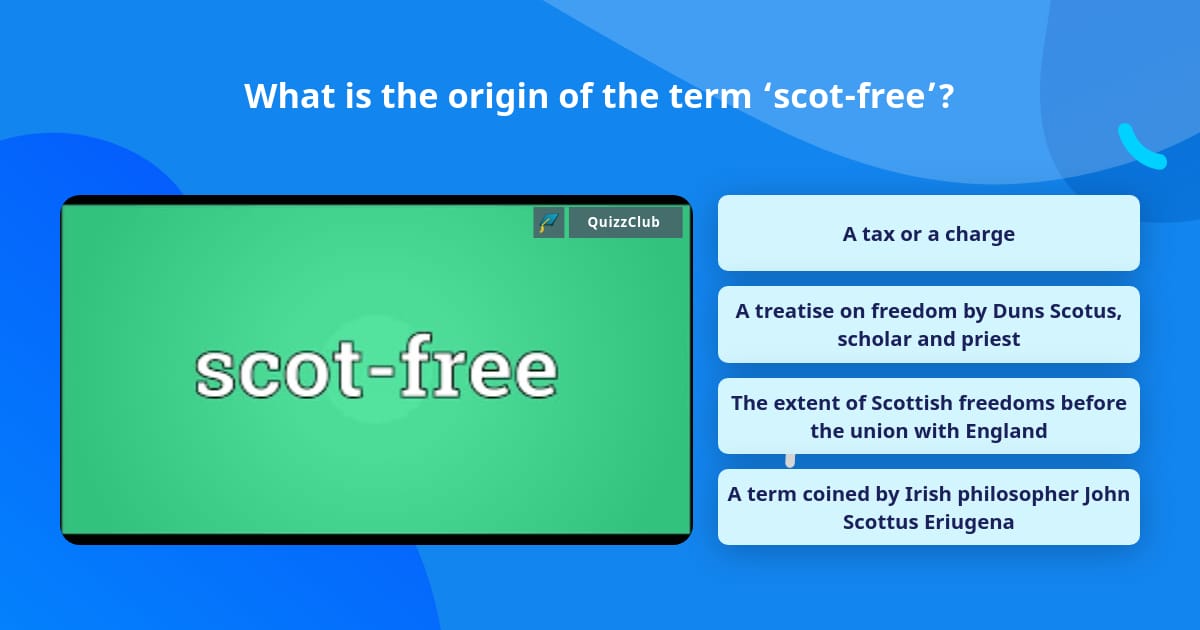 What is the origin of the term ‘scot-free’?

QuizzClub

scot-free

A tax or a charge

A treatise on freedom by Duns Scotus, scholar and priest

The extent of Scottish freedoms before the union with England

A term coined by Irish philosopher John Scottus Eriugena